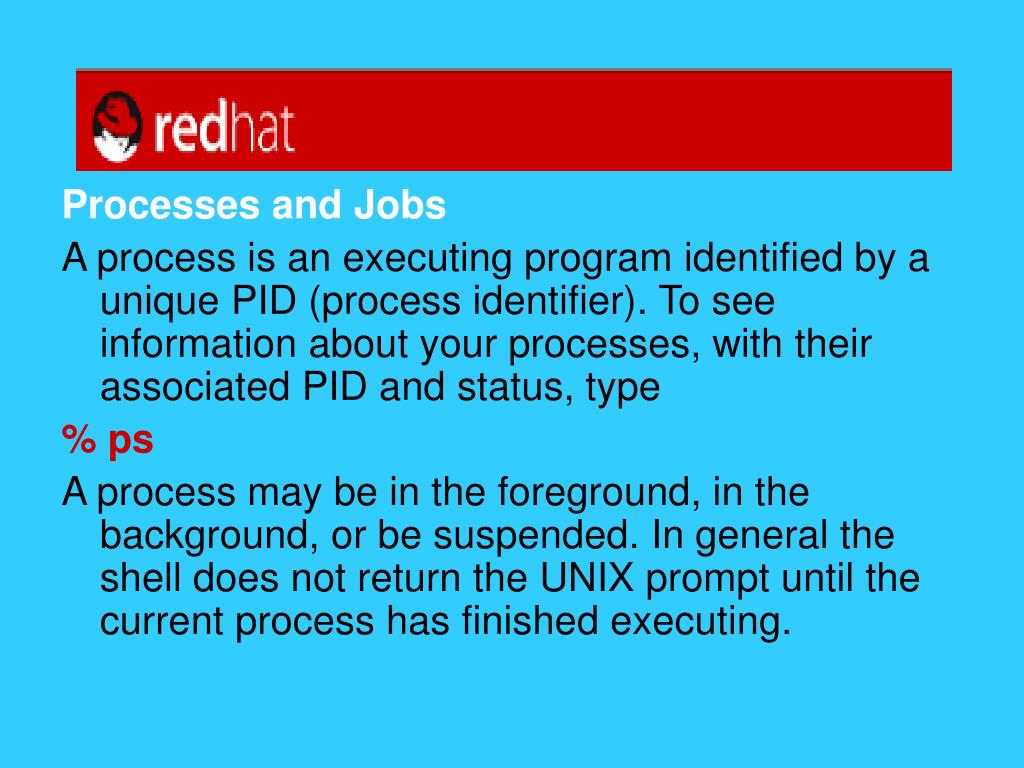 redhat

Processes and Jobs

A process is an executing program identified by a unique PID (process identifier). To see information about your processes, with their associated PID and status, type

% ps

A process may be in the foreground, in the background, or be suspended. In general the shell does not return the UNIX prompt until the current process has finished executing.